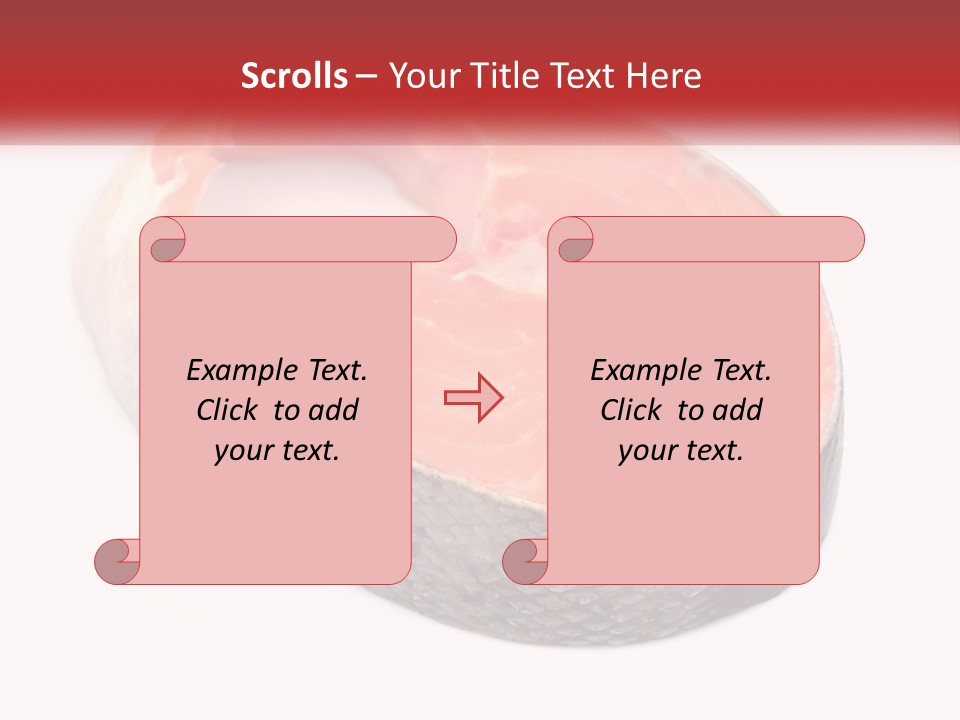 Scrolls – Your Title Text Here

Example Text. Click to add your text.

Example Text. Click to add your text.